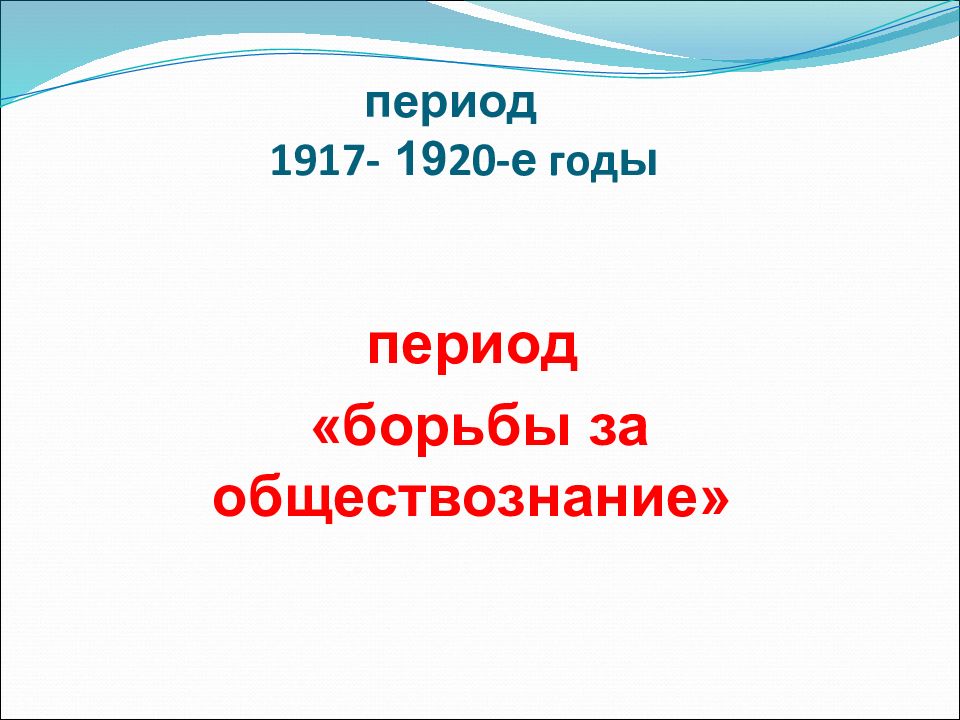 период
1917- 1920-е годы

период
«борьбы за обществознание»